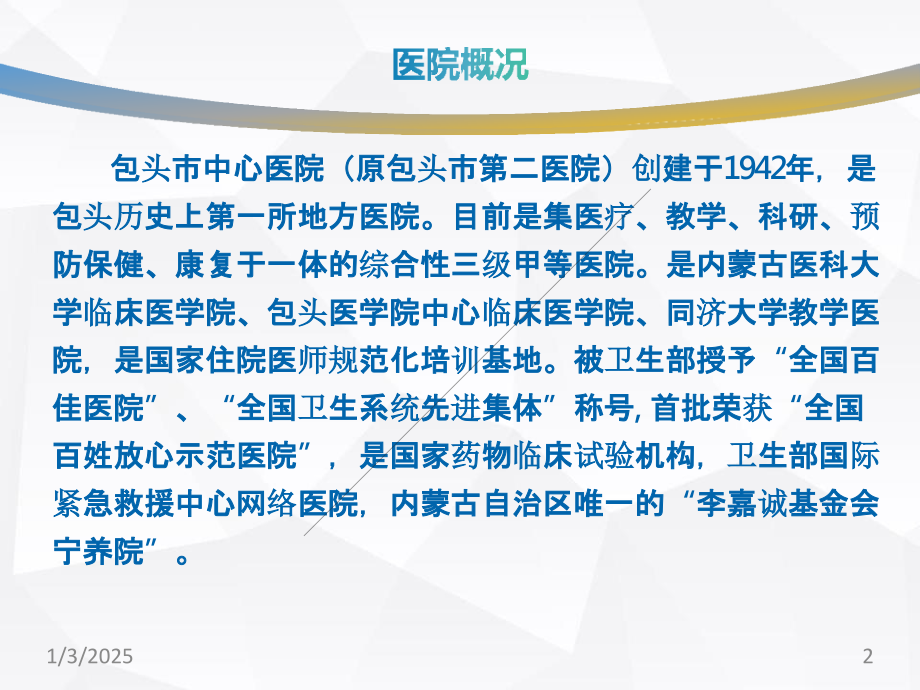 医院概况

包头市中心医院（原包头市第二医院）创建于1942年，是包头历史上第一所地方医院。目前是集医疗、教学、科研、预防保健、康复于一体的综合性三级甲等医院。是内蒙古医科大学临床医学院、包头医学院中心临床医学院、同济大学教学医院，是国家住院医师规范化培训基地。被卫生部授予“全国百佳医院”、“全国卫生系统先进集体”称号, 首批荣获“全国百姓放心示范医院”，是国家药物临床试验机构，卫生部国际紧急救援中心网络医院，内蒙古自治区唯一的“李嘉诚基金会宁养院”。

1/3/2025

2